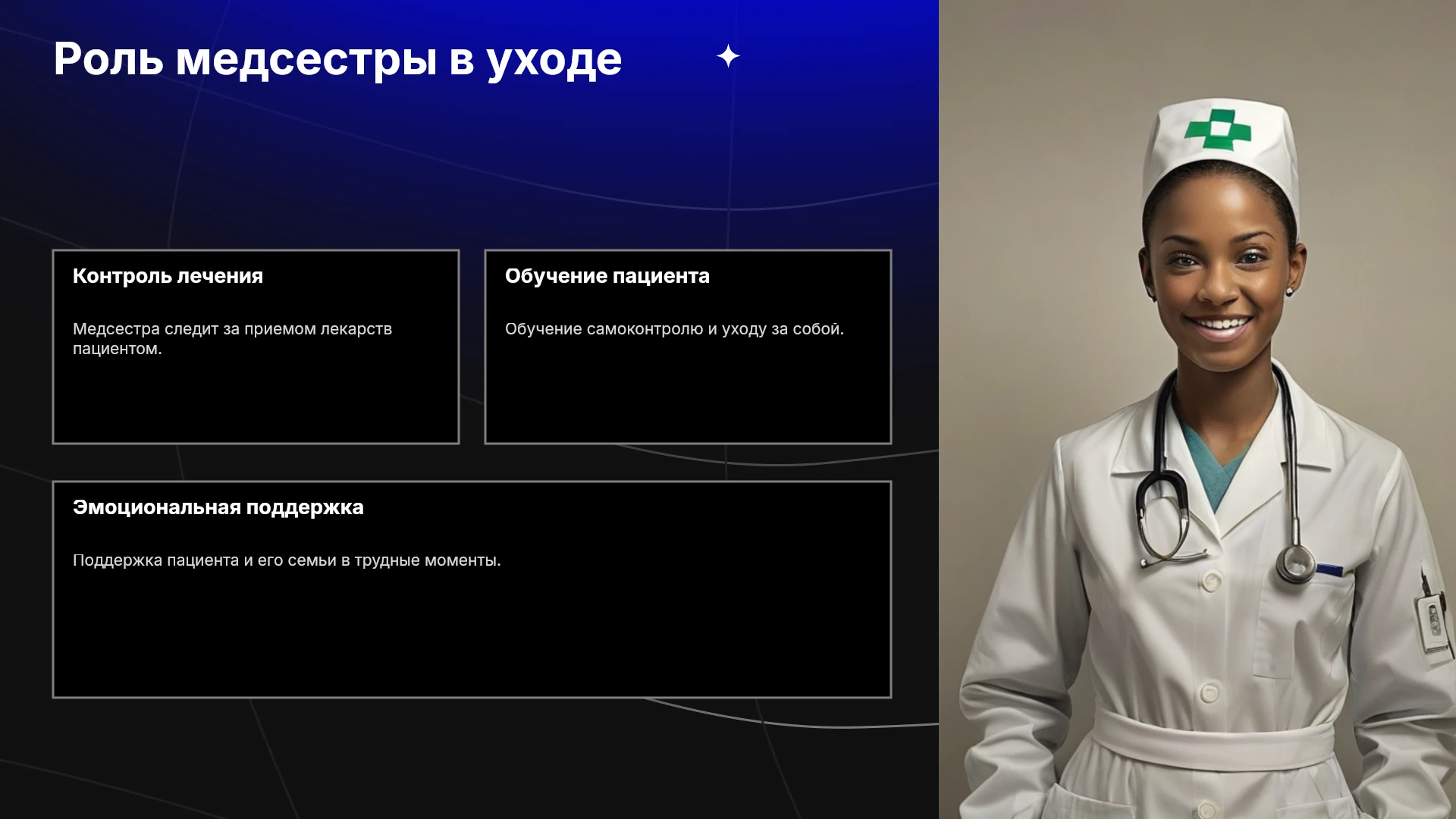 Роль медсестры в уходе

Контроль лечения

Медсестра следит за приемом лекарств пациентом.

Обучение пациента

Обучение самоконтролю и уходу за собой.

Эмоциональная поддержка

Поддержка пациента и его семьи в трудные моменты.